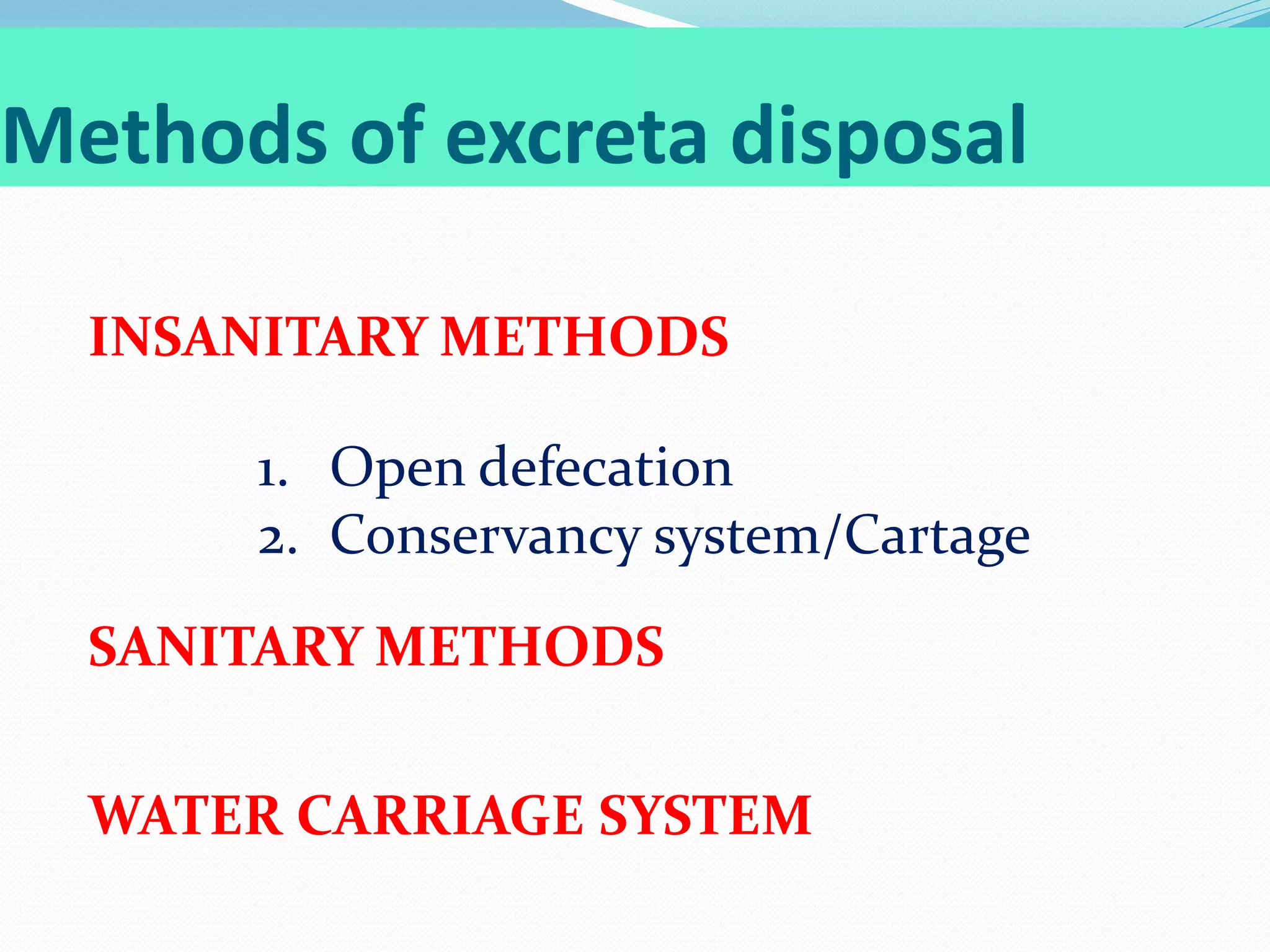 Methods of excreta disposal

INSANITARY METHODS

1. Open defecation
2. Conservancy system/Cartage

SANITARY METHODS

WATER CARRIAGE SYSTEM